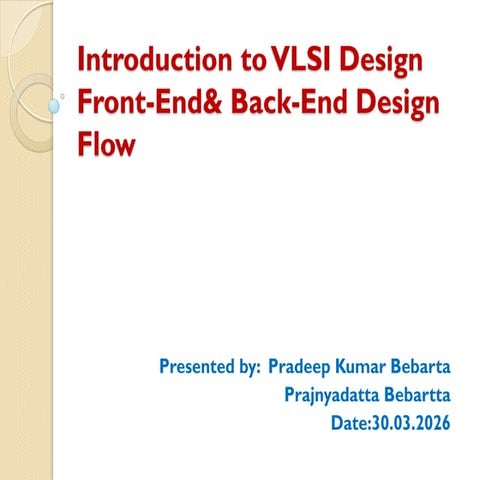 Introduction to VLSI Design Front-End& Back-End Design Flow

Presented by: Pradeep Kumar Bebarta
Prajnyadatta Bebartta
Date:30.03.2026